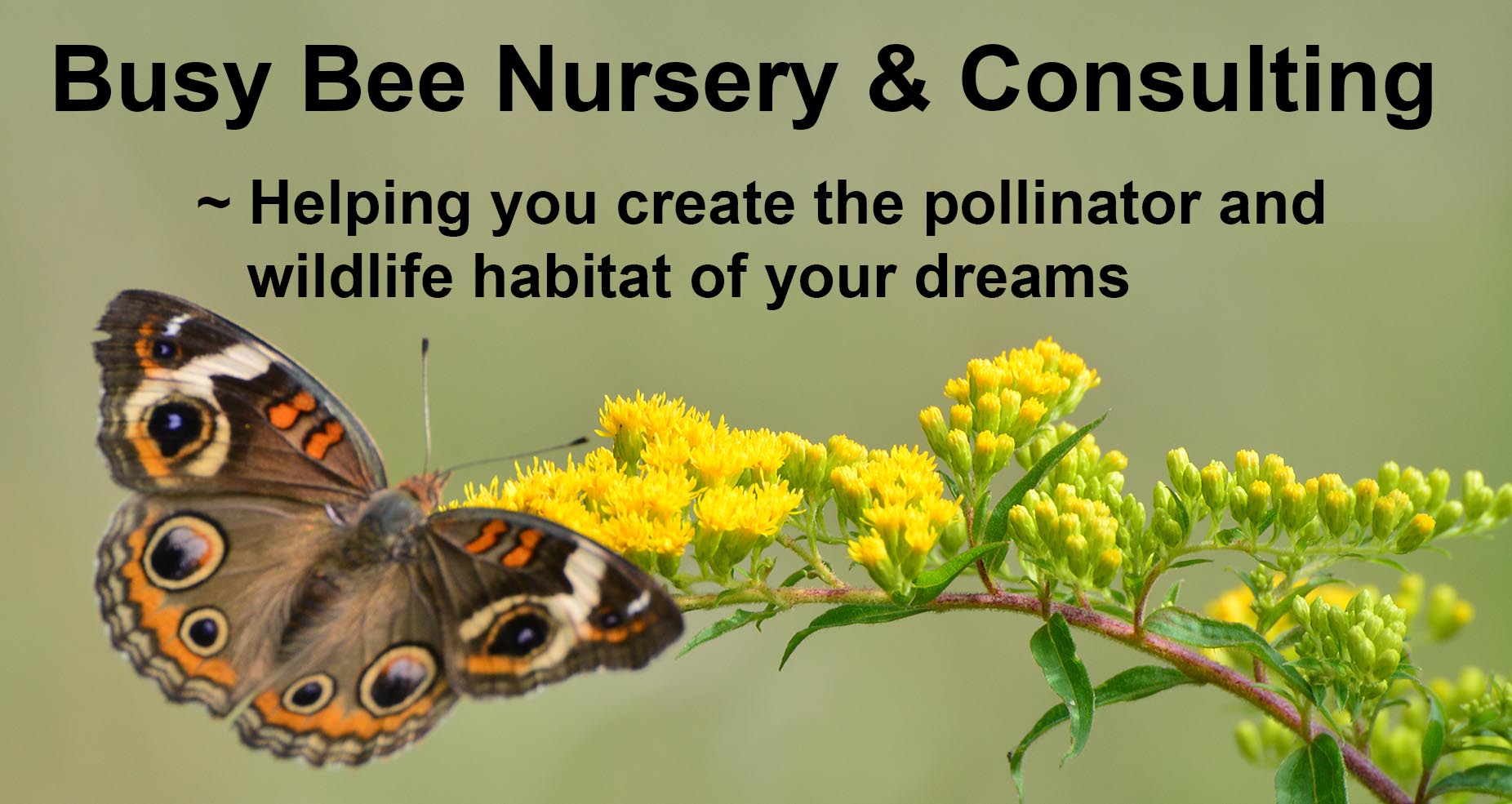 Busy Bee Nursery & Consulting

~ Helping you create the pollinator and wildlife habitat of your dreams